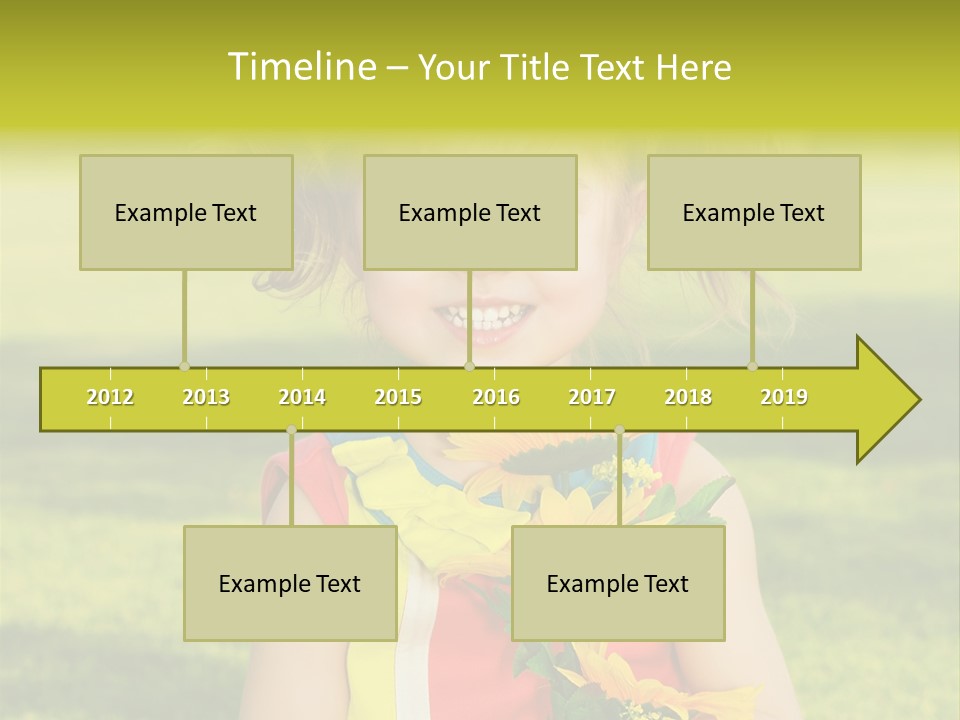 Timeline – Your Title Text Here

Example Text

Example Text

Example Text

2012 2013 2014 2015 2016 2017 2018 2019

Example Text

Example Text